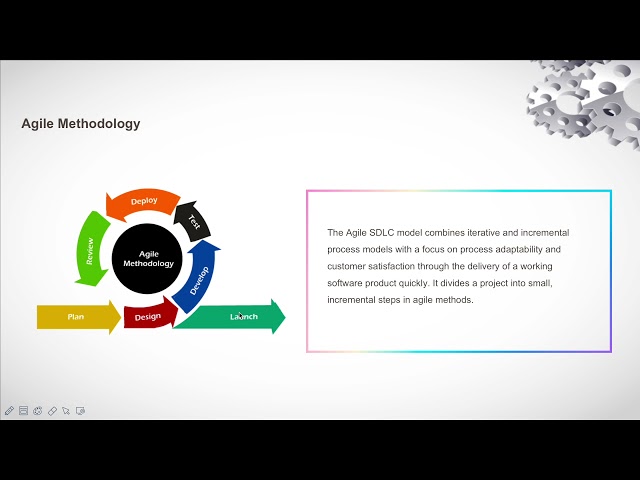 Agile Methodology

Deploy

Test

Review

Agile Methodology

Develop

Plan

Design

Launch

The Agile SDLC model combines iterative and incremental process models with a focus on process adaptability and customer satisfaction through the delivery of a working software product quickly. It divides a project into small, incremental steps in agile methods.